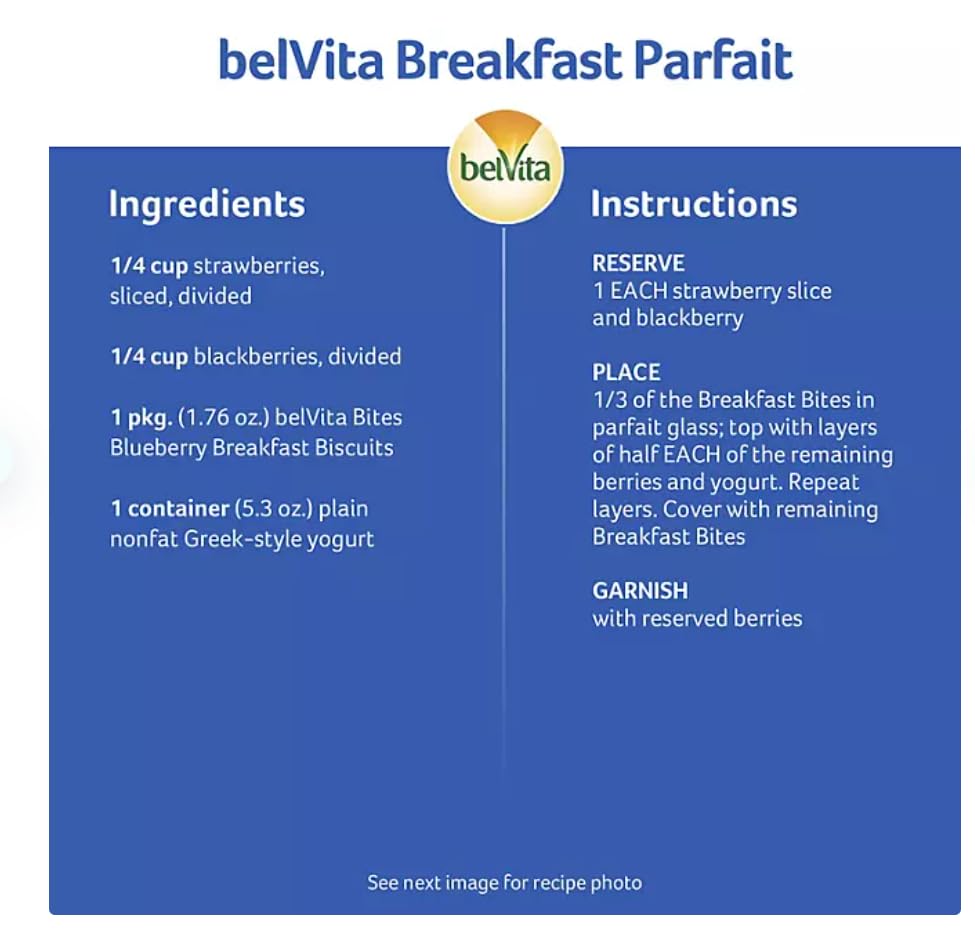 belVita Breakfast Parfait

belVita

Ingredients

1/4 cup strawberries, sliced, divided

1/4 cup blackberries, divided

1 pkg. (1.76 oz.) belVita Bites Blueberry Breakfast Biscuits

1 container (5.3 oz.) plain nonfat Greek-style yogurt

Instructions

RESERVE
1 EACH strawberry slice and blackberry

PLACE
1/3 of the Breakfast Bites in parfait glass; top with layers of half EACH of the remaining berries and yogurt. Repeat layers. Cover with remaining Breakfast Bites

GARNISH
with reserved berries

See next image for recipe photo